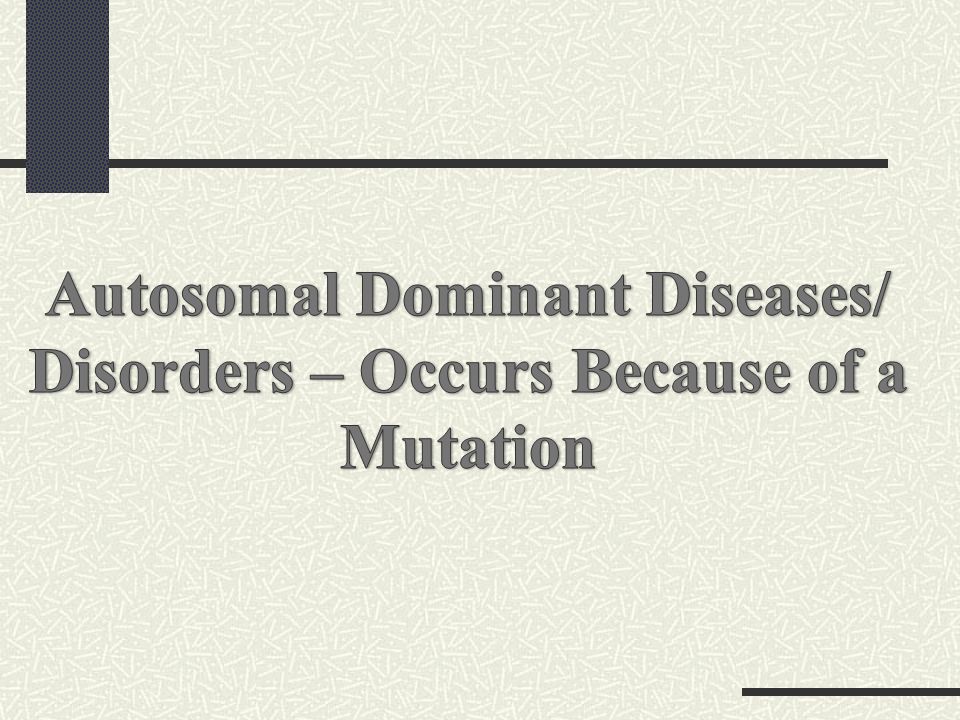 Autosomal Dominant Diseases/ Disorders – Occurs Because of a Mutation